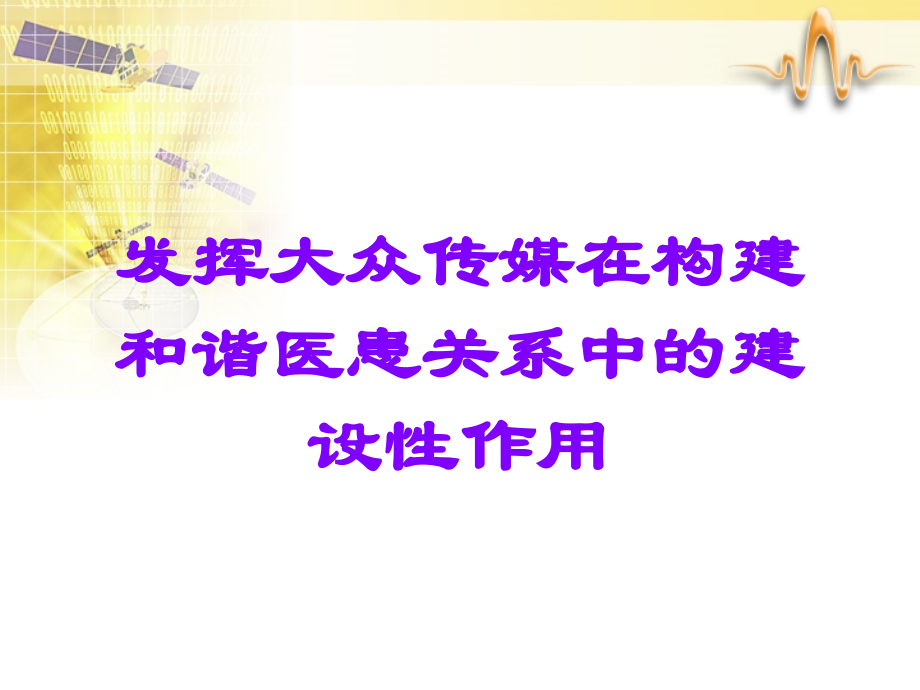 发挥大众传媒在构建和谐医患关系中的建设性作用